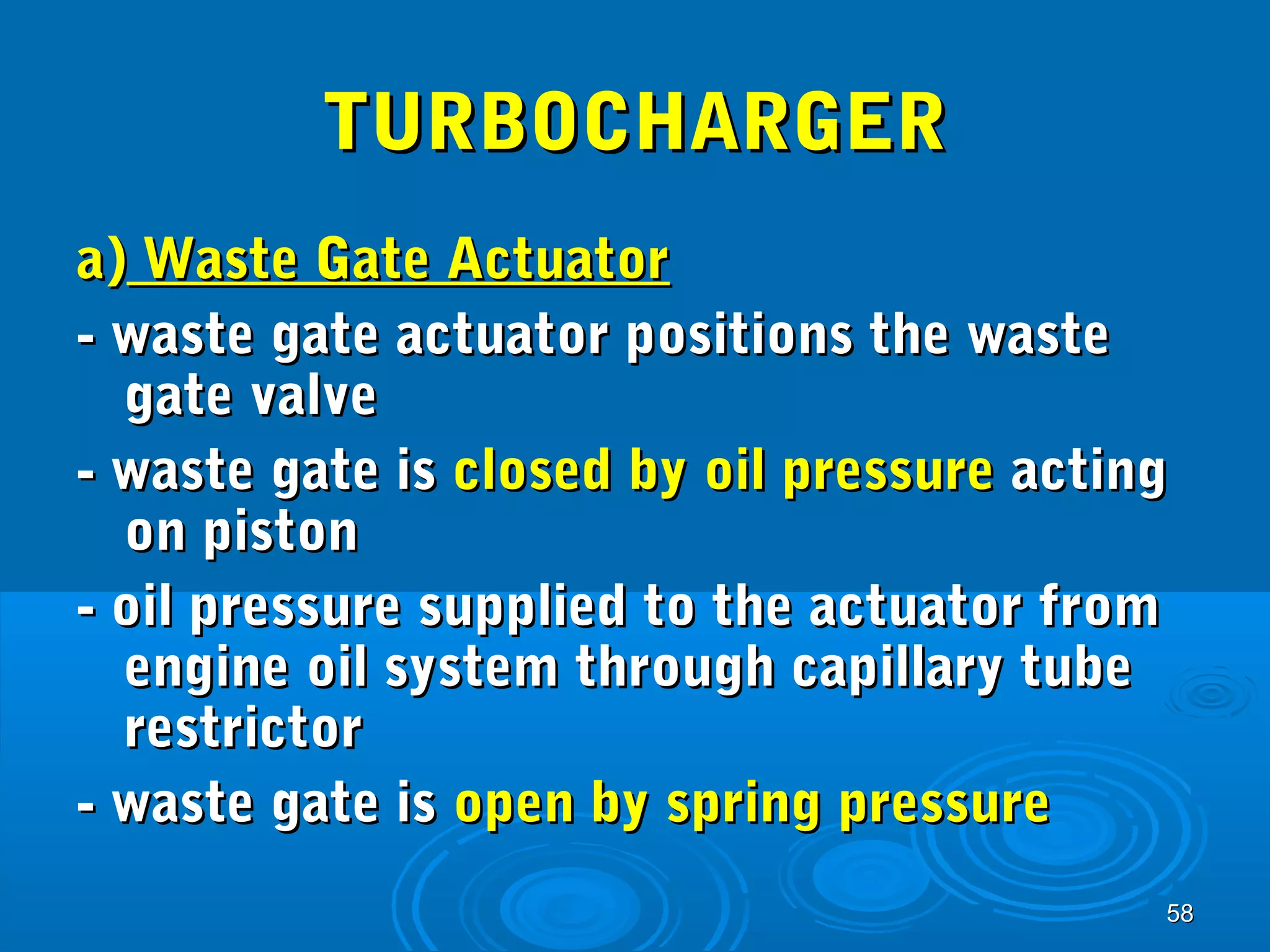 TURBOCHARGER

a) Waste Gate Actuator

- waste gate actuator positions the waste gate valve

- waste gate is closed by oil pressure acting on piston

- oil pressure supplied to the actuator from engine oil system through capillary tube restrictor

- waste gate is open by spring pressure

58